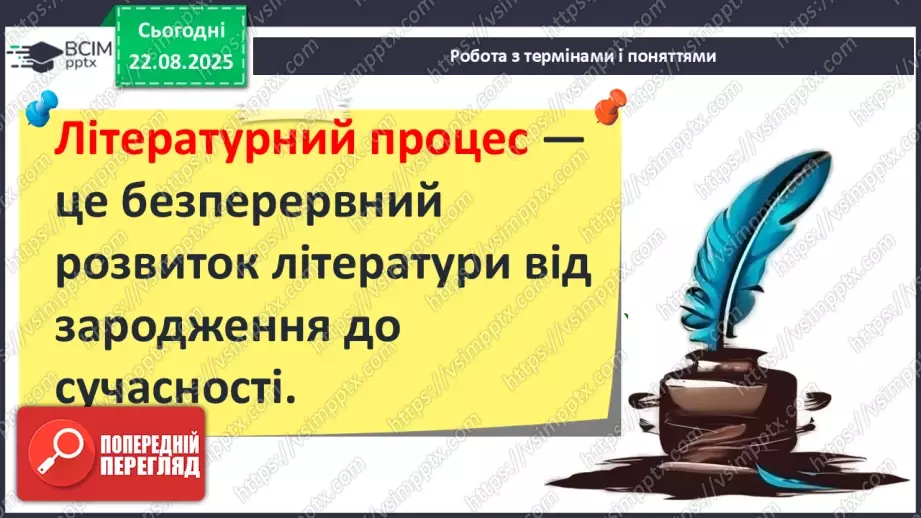 ВСІМ pptx

Сьогодні 22.08.2025

Робота з термінами і поняттями

Літературний процес — це безперервний розвиток літератури від зародження до сучасності.

ПОПЕРЕДНІЙ ПЕРЕГЛЯД

https://vsimpptx.com